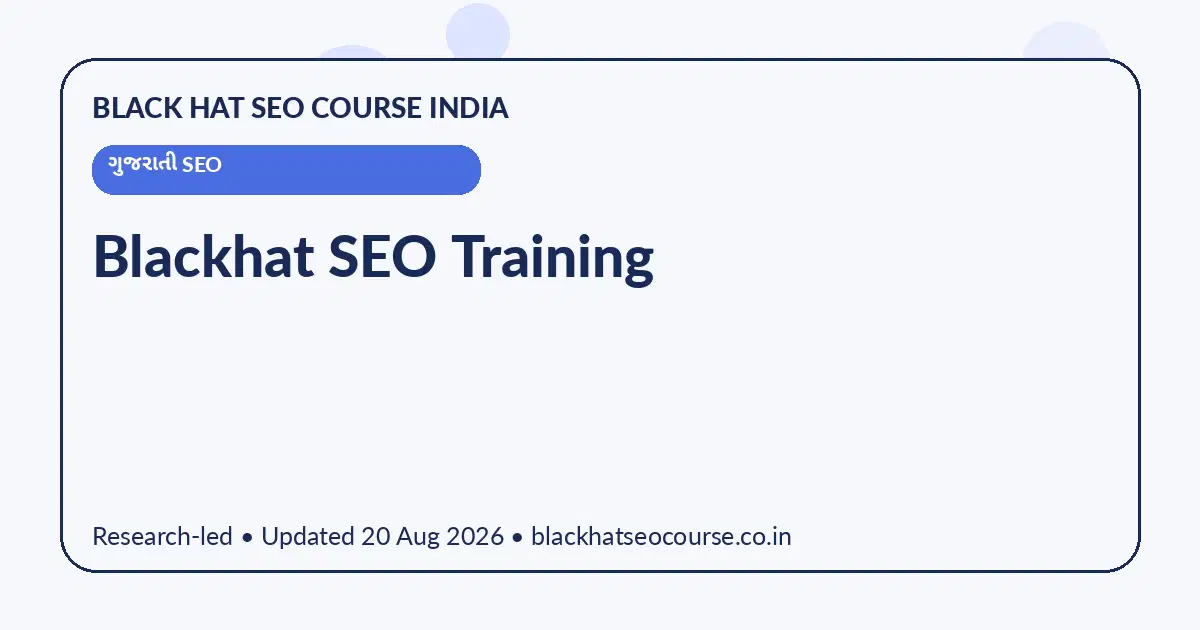 BLACK HAT SEO COURSE INDIA

ગુજરાતી SEO

Blackhat SEO Training

Research-led • Updated 20 Aug 2026 • blackhatseocourse.co.in